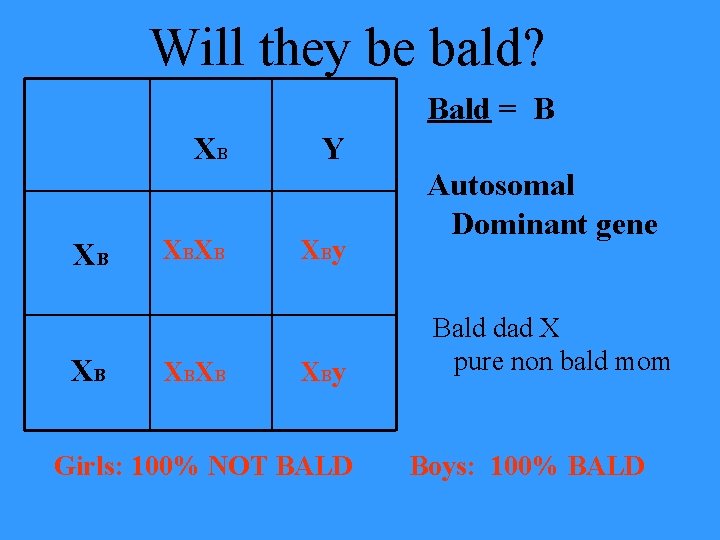 Will they be bald?

|  | $X_B$ | Y |
|---|---|---|
| $X_B$ | $X_BX_B$ | $X_By$ |
| $X_B$ | $X_BX_B$ | $X_By$ |

Bald = B

Autosomal Dominant gene

Bald dad X pure non bald mom

Girls: 100% NOT BALD Boys: 100% BALD